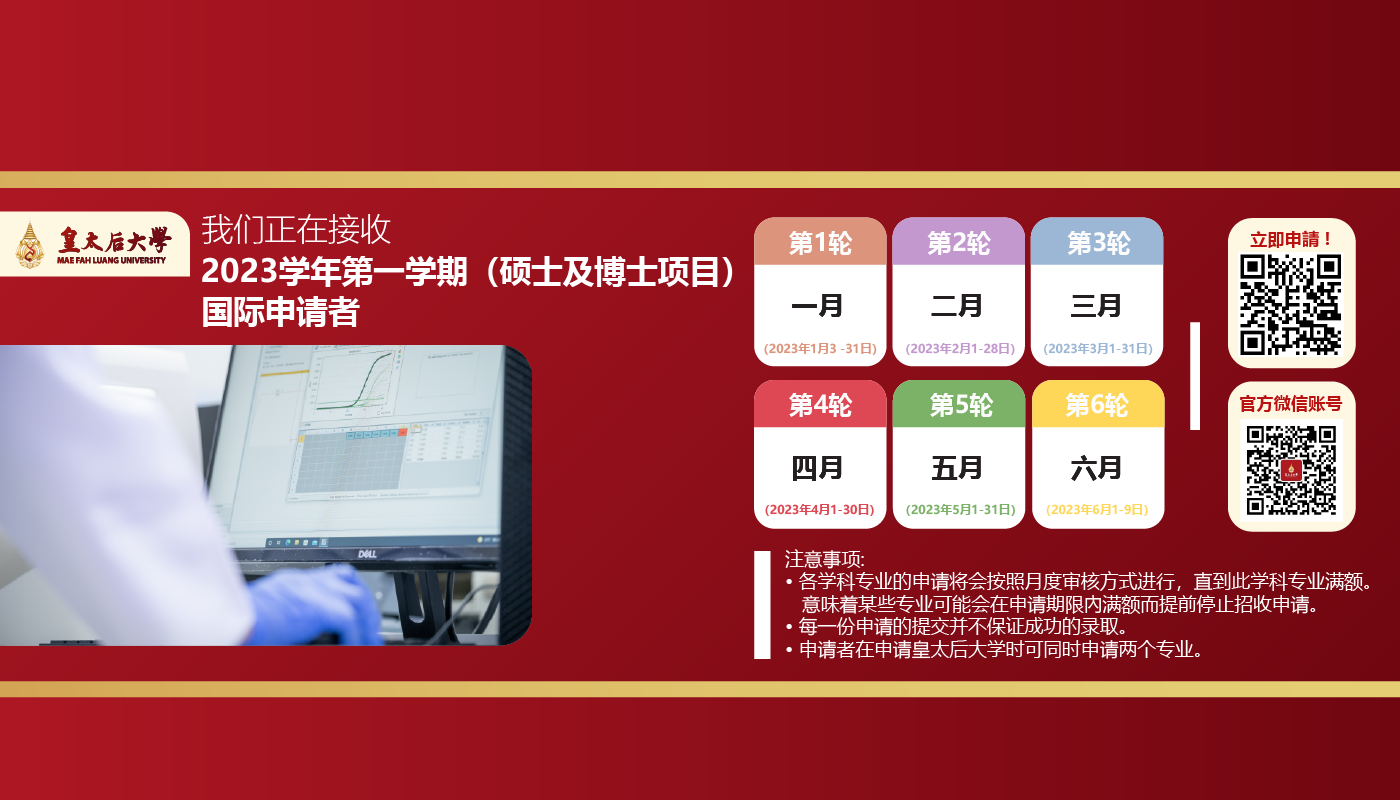 皇太后大學
MAE FAH LUANG UNIVERSITY

我们正在接收
2023学年第一学期（硕士及博士项目）
国际申请者

DELL

第1轮
一月
(2023年1月3 -31日)

第2轮
二月
(2023年2月1-28日)

第3轮
三月
(2023年3月1-31日)

第4轮
四月
(2023年4月1-30日)

第5轮
五月
(2023年5月1-31日)

第6轮
六月
(2023年6月1-9日)

立即申請！

官方微信账号

注意事项:
• 各学科专业的申请将会按照月度审核方式进行，直到此学科专业满额。意味着某些专业可能会在申请期限内满额而提前停止招收申请。
• 每一份申请的提交并不保证成功的录取。
• 申请者在申请皇太后大学时可同时申请两个专业。